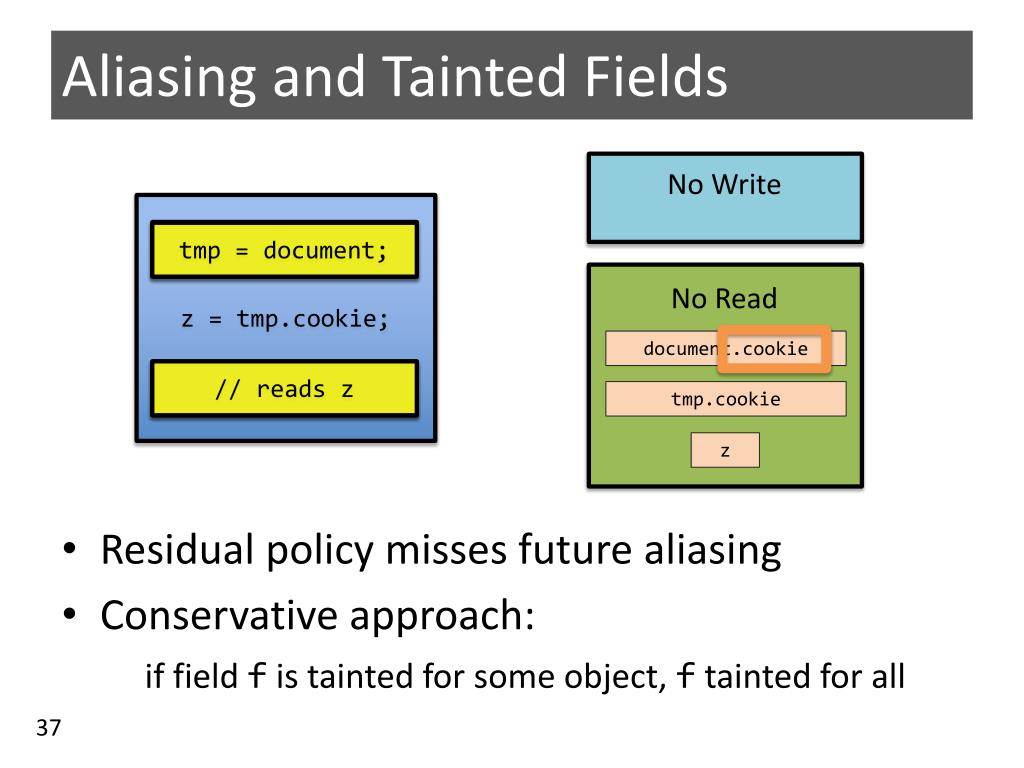 Aliasing and Tainted Fields

tmp = document;

z = tmp.cookie;

// reads z

No Write

No Read

document.cookie

tmp.cookie

z

• Residual policy misses future aliasing
• Conservative approach:

if field f is tainted for some object, f tainted for all

37